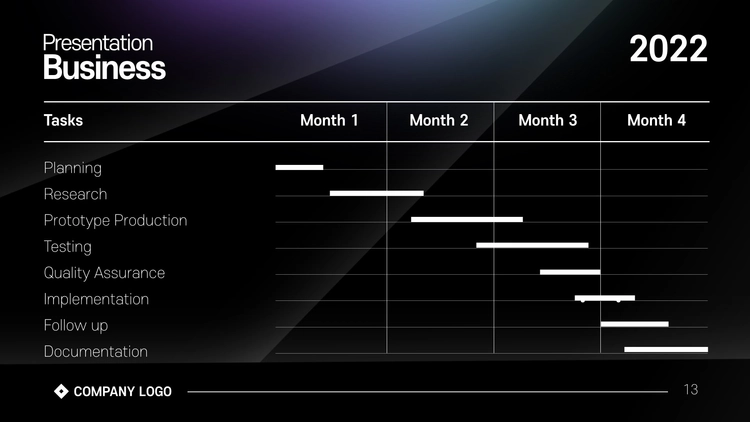 Presentation
Business

2022

| Tasks | Month 1 | Month 2 | Month 3 | Month 4 |
|---|---|---|---|---|
| Planning | | | | |
| Research | | | | |
| Prototype Production | | | | |
| Testing | | | | |
| Quality Assurance | | | | |
| Implementation | | | | |
| Follow up | | | | |
| Documentation | | | | |

COMPANY LOGO

13